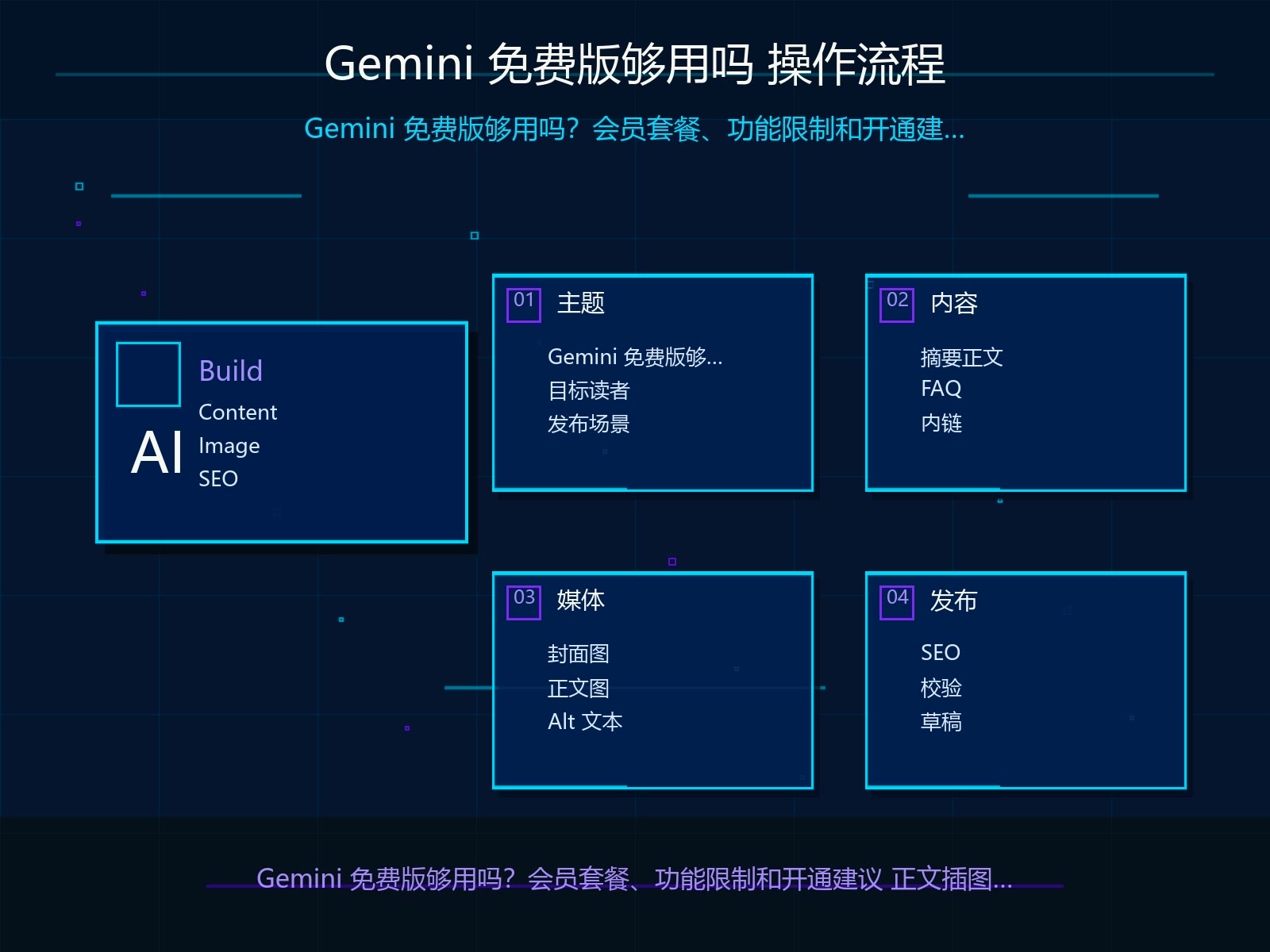 Gemini 免费版够用吗 操作流程

Gemini 免费版够用吗？会员套餐、功能限制和开通建...

AI
Build
Content
Image
SEO

01 主题
Gemini 免费版够...
目标读者
发布场景

02 内容
摘要正文
FAQ
内链

03 媒体
封面图
正文图
Alt 文本

04 发布
SEO
校验
草稿

Gemini 免费版够用吗？会员套餐、功能限制和开通建议 正文插图...